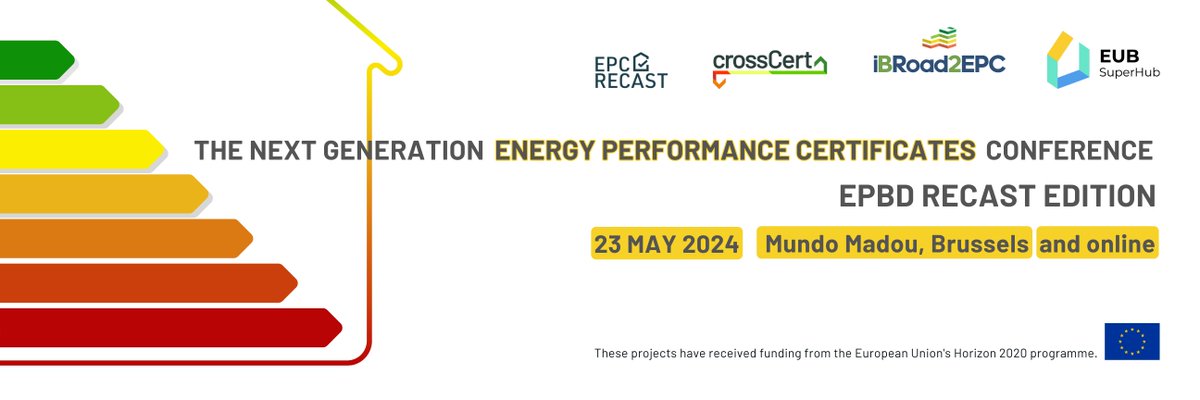 EPC RECAST

crossCert

iBRoad2EPC

EUB SuperHub

THE NEXT GENERATION ENERGY PERFORMANCE CERTIFICATES CONFERENCE

EPBD RECAST EDITION

23 MAY 2024 Mundo Madou, Brussels and online

These projects have received funding from the European Union's Horizon 2020 programme.